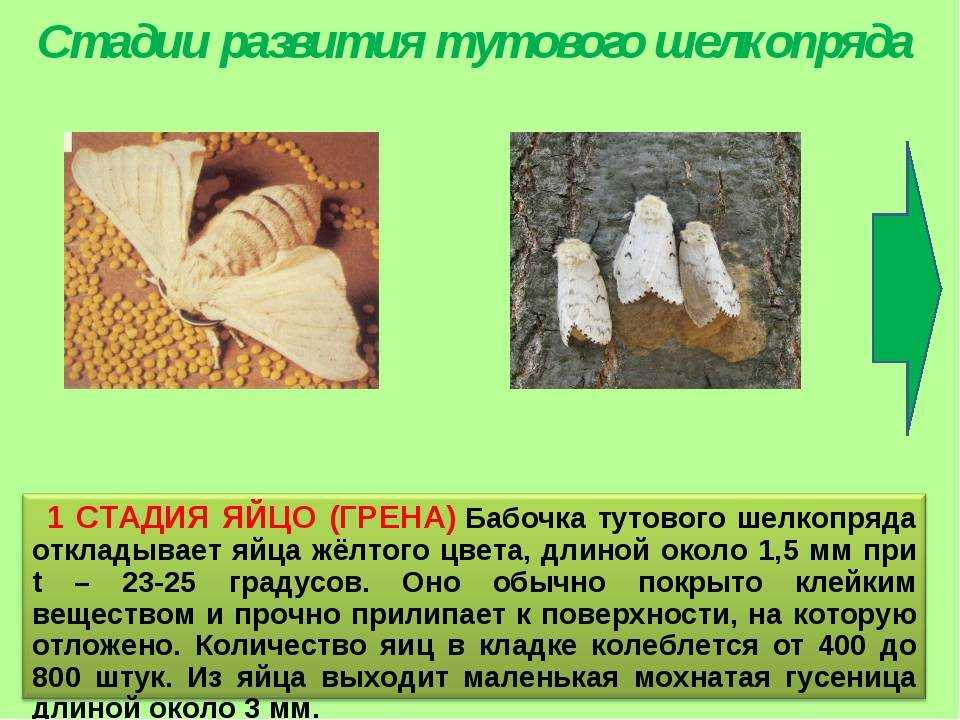 Стадии развития тутового шелкопряда

1 СТАДИЯ ЯЙЦО (ГРЕНА) Бабочка тутового шелкопряда откладывает яйца жёлтого цвета, длиной около 1,5 мм при t – 23-25 градусов. Оно обычно покрыто клейким веществом и прочно прилипает к поверхности, на которую отложено. Количество яиц в кладке колеблется от 400 до 800 штук. Из яйца выходит маленькая мохнатая гусеница длиной около 3 мм.